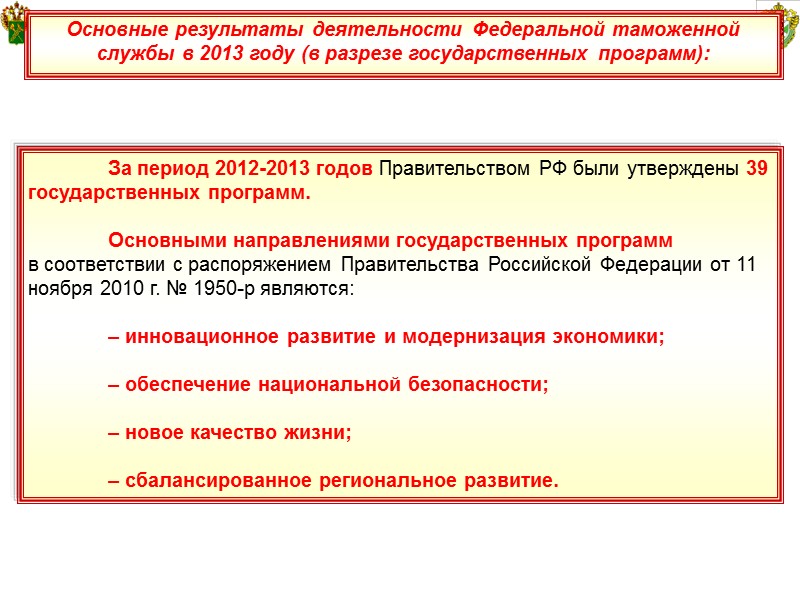 Основные результаты деятельности Федеральной таможенной службы в 2013 году (в разрезе государственных программ):

За период 2012-2013 годов Правительством РФ были утверждены 39 государственных программ.

Основными направлениями государственных программ в соответствии с распоряжением Правительства Российской Федерации от 11 ноября 2010 г. № 1950-р являются:

– инновационное развитие и модернизация экономики;

– обеспечение национальной безопасности;

– новое качество жизни;

– сбалансированное региональное развитие.